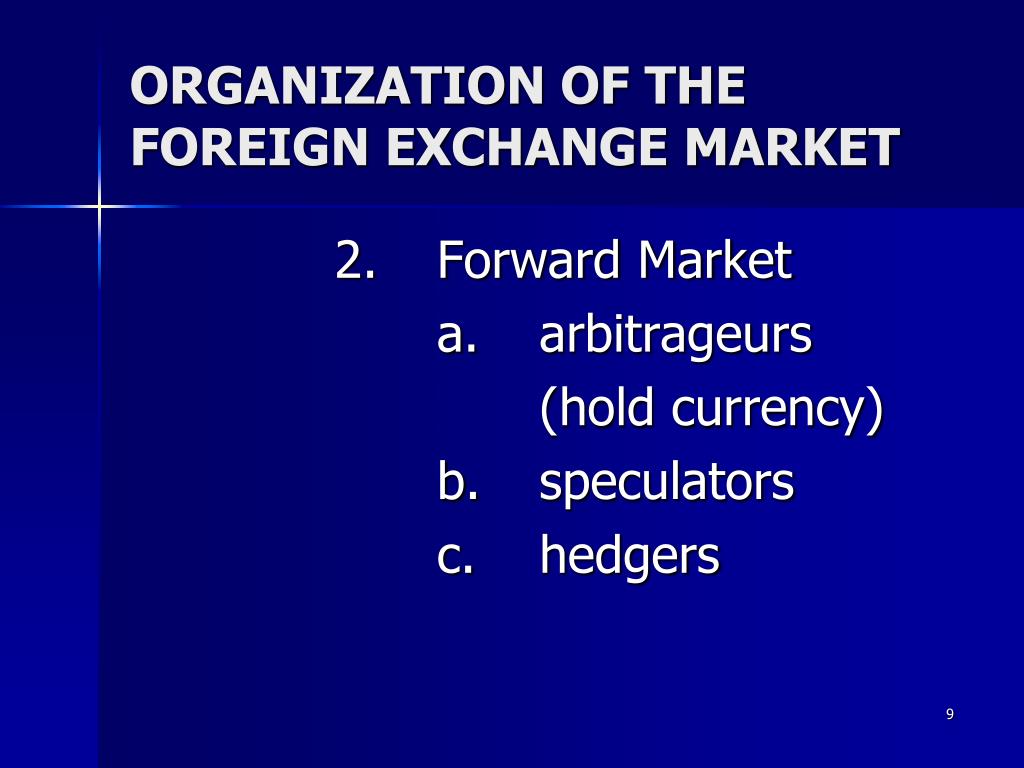 ORGANIZATION OF THE FOREIGN EXCHANGE MARKET

2. Forward Market
a. arbitrageurs (hold currency)
b. speculators
c. hedgers

9